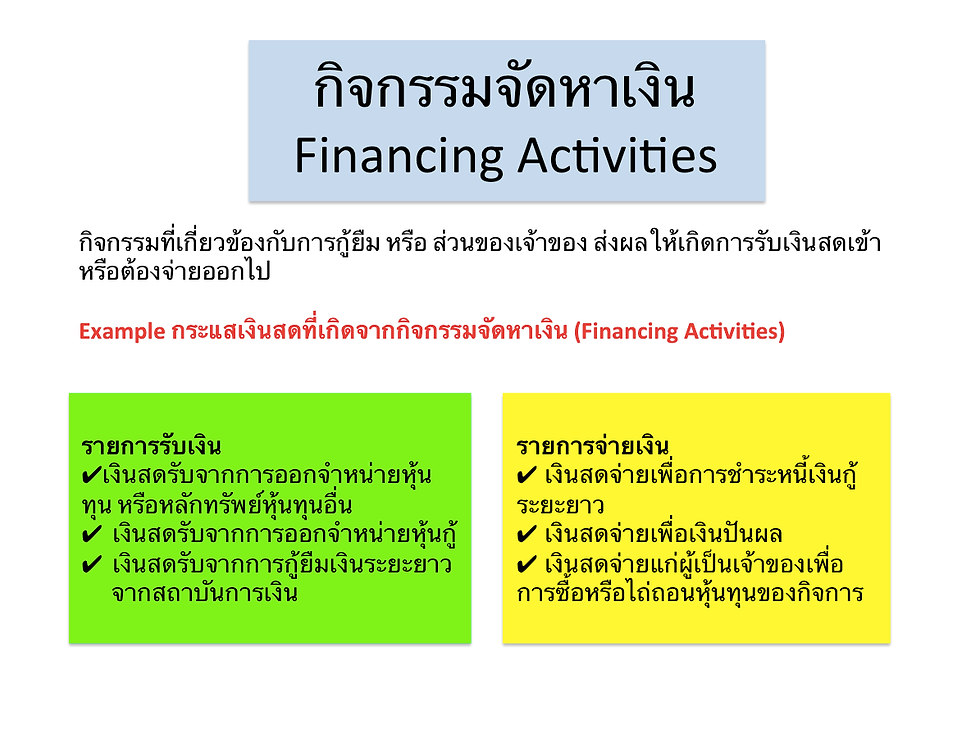 กิจกรรมจัดหาเงิน
Financing Activities

กิจกรรมที่เกี่ยวข้องกับการกู้ยืม หรือ ส่วนของเจ้าของ ส่งผลให้เกิดการรับเงินสดเข้า หรือต้องจ่ายออกไป

Example กระแสเงินสดที่เกิดจากกิจกรรมจัดหาเงิน (Financing Activities)

รายการรับเงิน
✔เงินสดรับจากการออกจำหน่ายหุ้นทุน หรือหลักทรัพย์หุ้นทุนอื่น
✔ เงินสดรับจากการออกจำหน่ายหุ้นกู้
✔ เงินสดรับจากการกู้ยืมเงินระยะยาวจากสถาบันการเงิน

รายการจ่ายเงิน
✔ เงินสดจ่ายเพื่อการชำระหนี้เงินกู้ระยะยาว
✔ เงินสดจ่ายเพื่อเงินปันผล
✔ เงินสดจ่ายแก่ผู้เป็นเจ้าของเพื่อการซื้อหรือไถ่ถอนหุ้นทุนของกิจการ